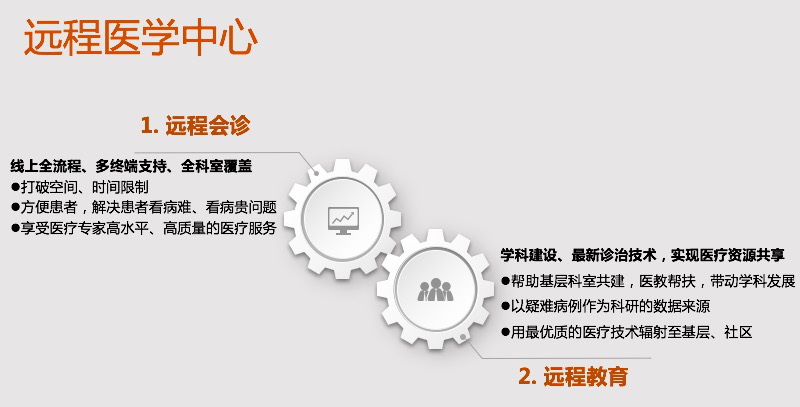 远程医学中心

1. 远程会诊

线上全流程、多终端支持、全科室覆盖
●打破空间、时间限制
●方便患者，解决患者看病难、看病贵问题
●享受医疗专家高水平、高质量的医疗服务

学科建设、最新诊治技术，实现医疗资源共享
●帮助基层科室共建，医教帮扶，带动学科发展
●以疑难病例作为科研的数据来源
●用最优质的医疗技术辐射至基层、社区

2. 远程教育